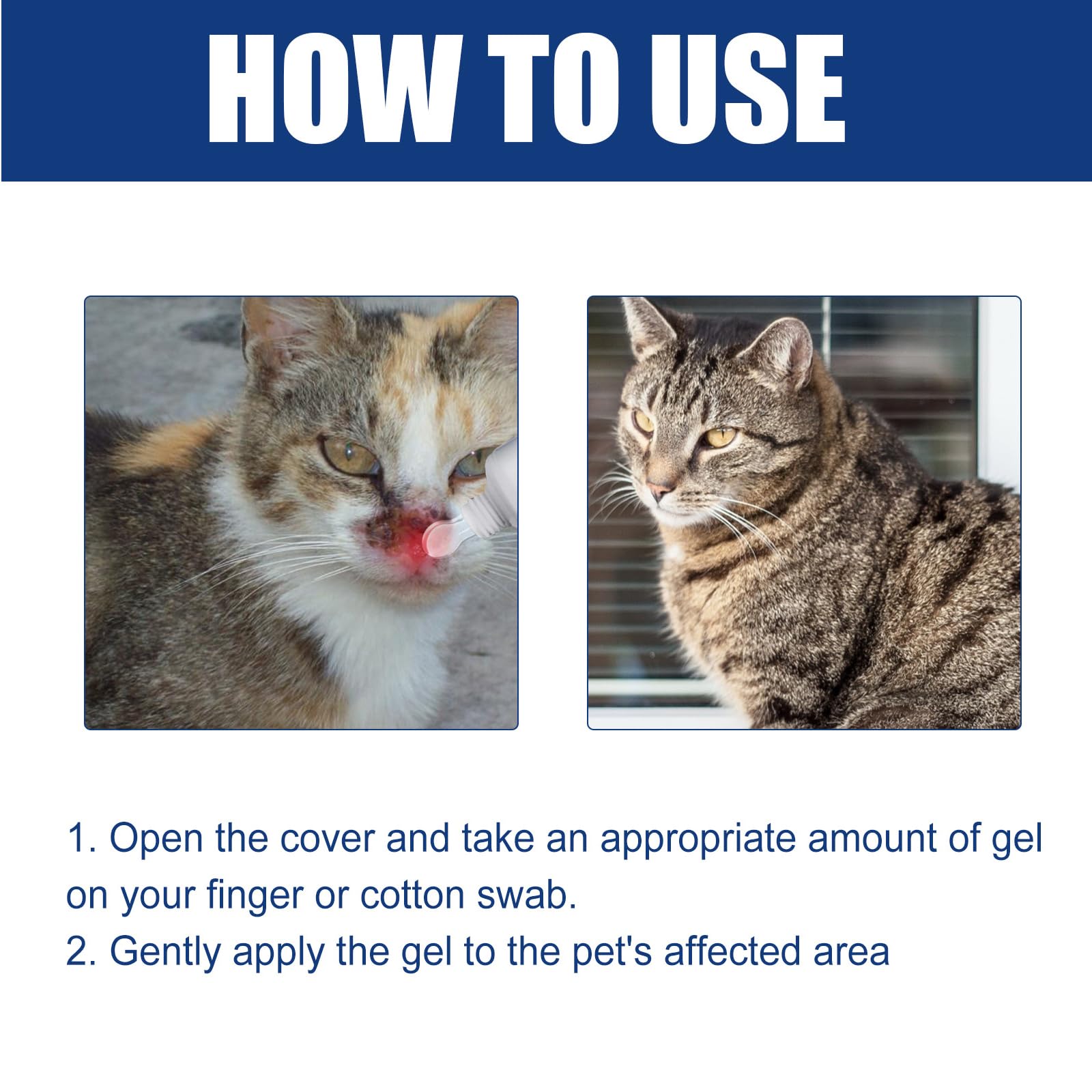 HOW TO USE

1. Open the cover and take an appropriate amount of gel on your finger or cotton swab.
2. Gently apply the gel to the pet's affected area